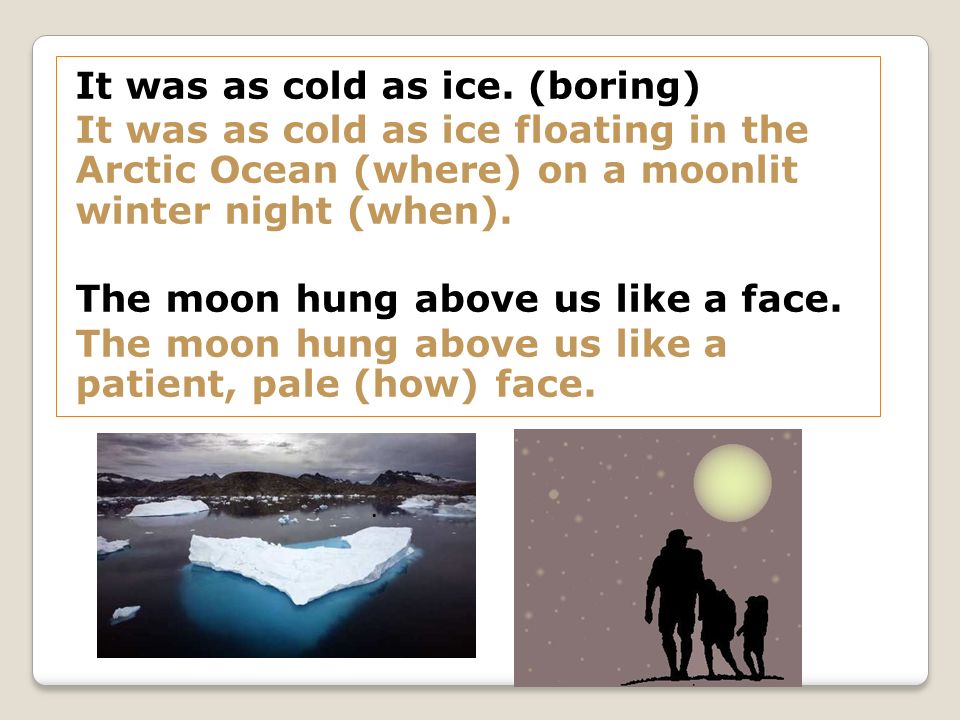 It was as cold as ice. (boring)
It was as cold as ice floating in the Arctic Ocean (where) on a moonlit winter night (when).

The moon hung above us like a face.
The moon hung above us like a patient, pale (how) face.